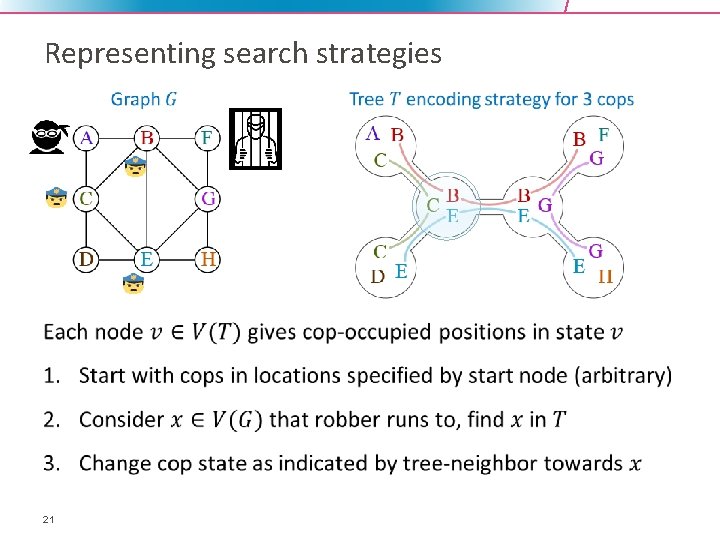 Representing search strategies

Graph $G$

A B F
C G
D E H

Tree $T$ encoding strategy for 3 cops

A B
C

B F
G

C B
E

B
E G

C
D E

G
E H

Each node $v \in V(T)$ gives cop-occupied positions in state $v$

1. Start with cops in locations specified by start node (arbitrary)

2. Consider $x \in V(G)$ that robber runs to, find $x$ in $T$

3. Change cop state as indicated by tree-neighbor towards $x$

21